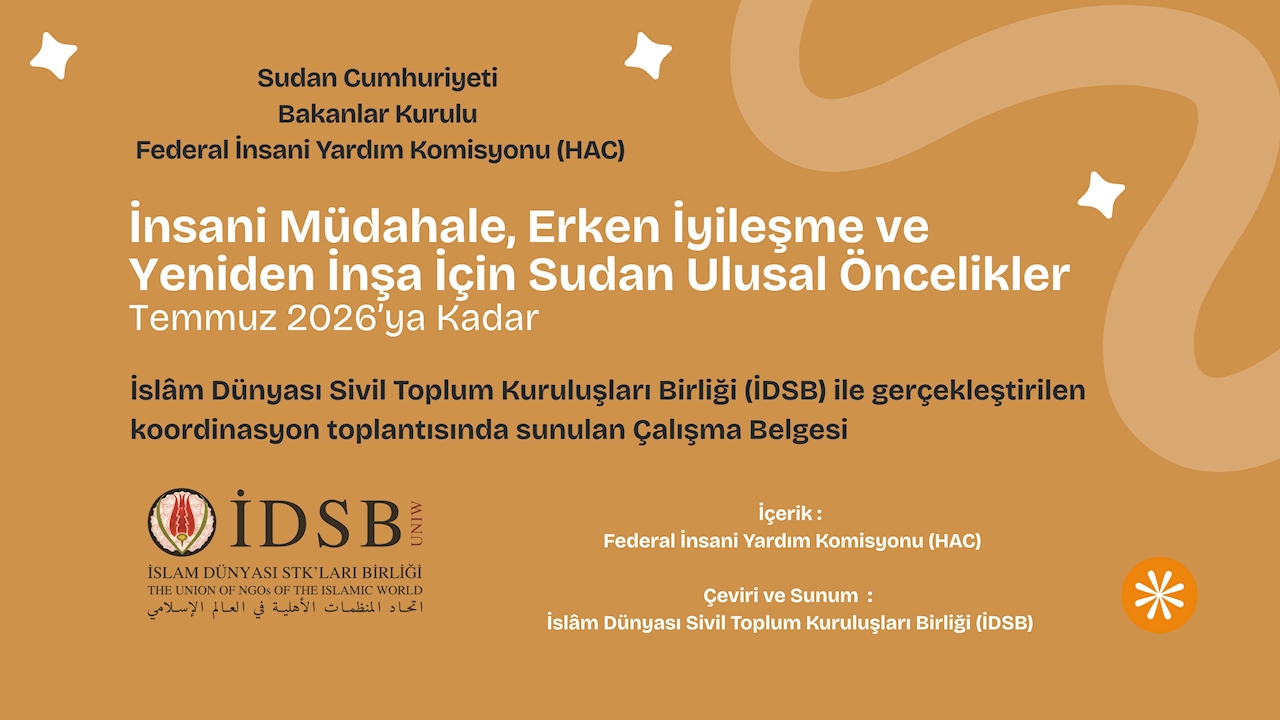 Sudan Cumhuriyeti
Bakanlar Kurulu
Federal İnsani Yardım Komisyonu (HAC)

İnsani Müdahale, Erken İyileşme ve Yeniden İnşa İçin Sudan Ulusal Öncelikler
Temmuz 2026'ya Kadar

İslâm Dünyası Sivil Toplum Kuruluşları Birliği (İDSB) ile gerçekleştirilen koordinasyon toplantısında sunulan Çalışma Belgesi

İDSB UNIW
İSLAM DÜNYASI STK'LARI BİRLİĞİ
THE UNION OF NGOs OF THE ISLAMIC WORLD
اتحاد المنظمات الأهلية في العالم الإسلامي

İçerik :
Federal İnsani Yardım Komisyonu (HAC)

Çeviri ve Sunum :
İslâm Dünyası Sivil Toplum Kuruluşları Birliği (İDSB)